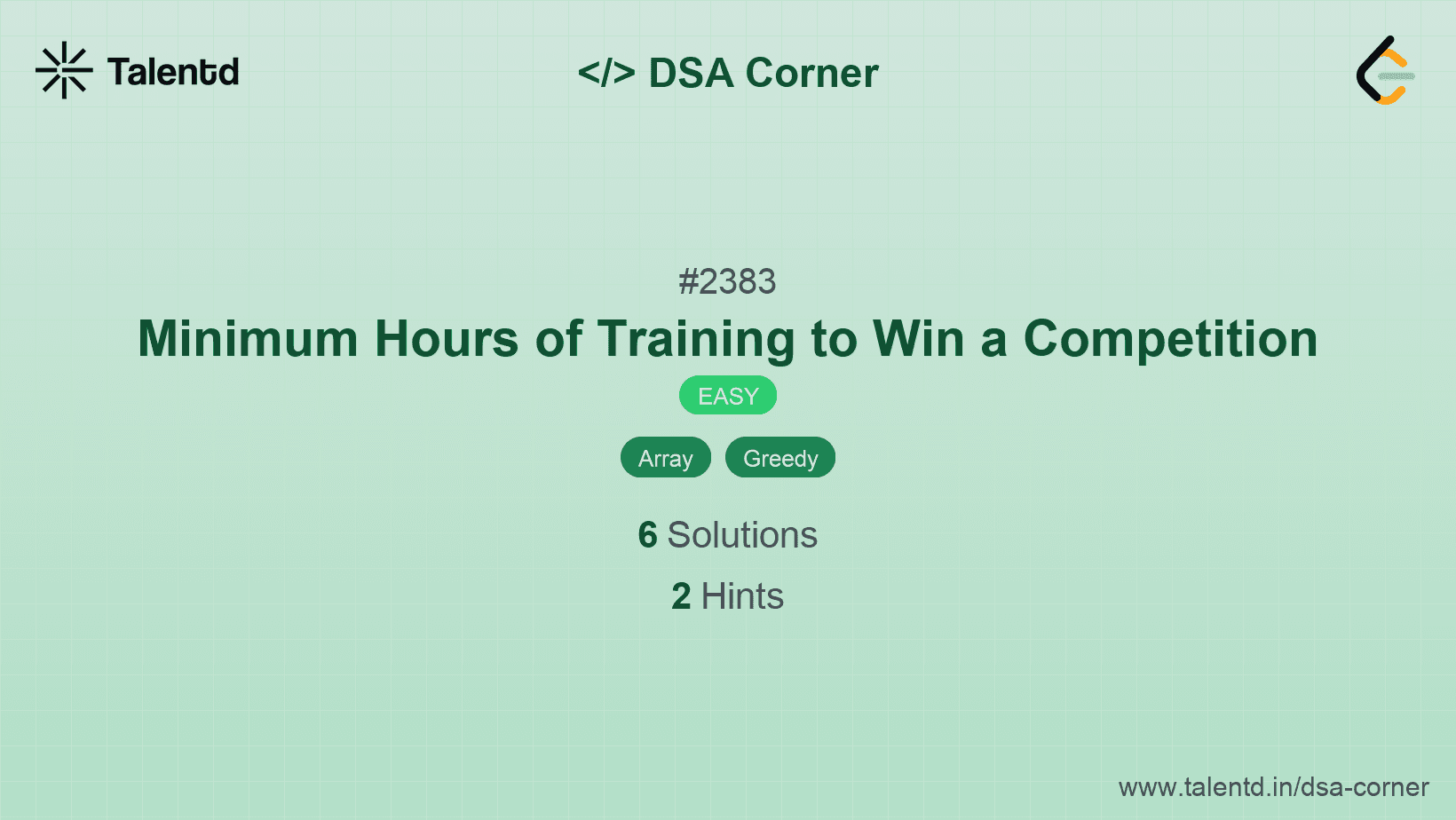 Talentd

</> DSA Corner

#2383

Minimum Hours of Training to Win a Competition

EASY

Array Greedy

6 Solutions

2 Hints

www.talentd.in/dsa-corner